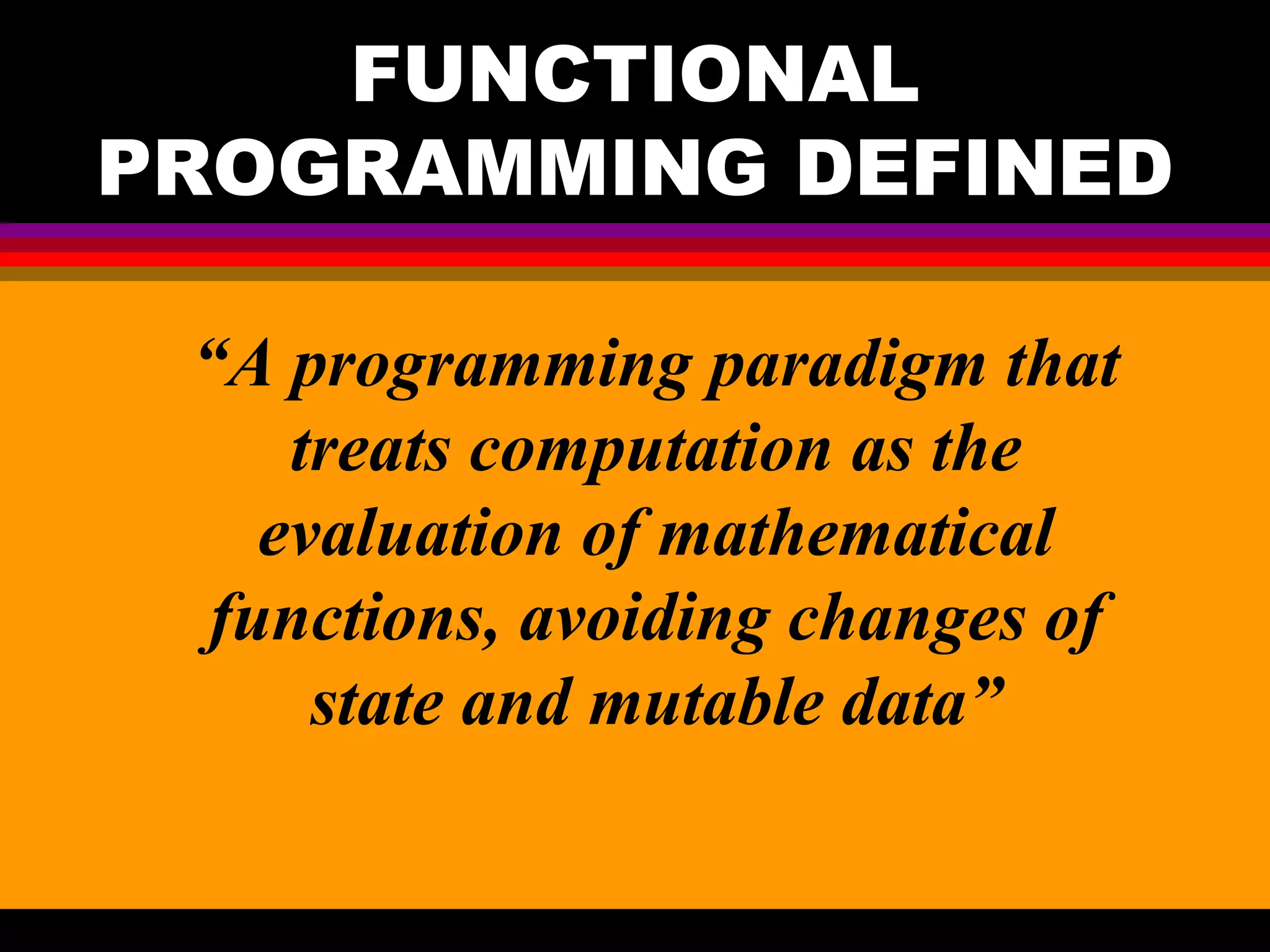 FUNCTIONAL PROGRAMMING DEFINED

“A programming paradigm that treats computation as the evaluation of mathematical functions, avoiding changes of state and mutable data”